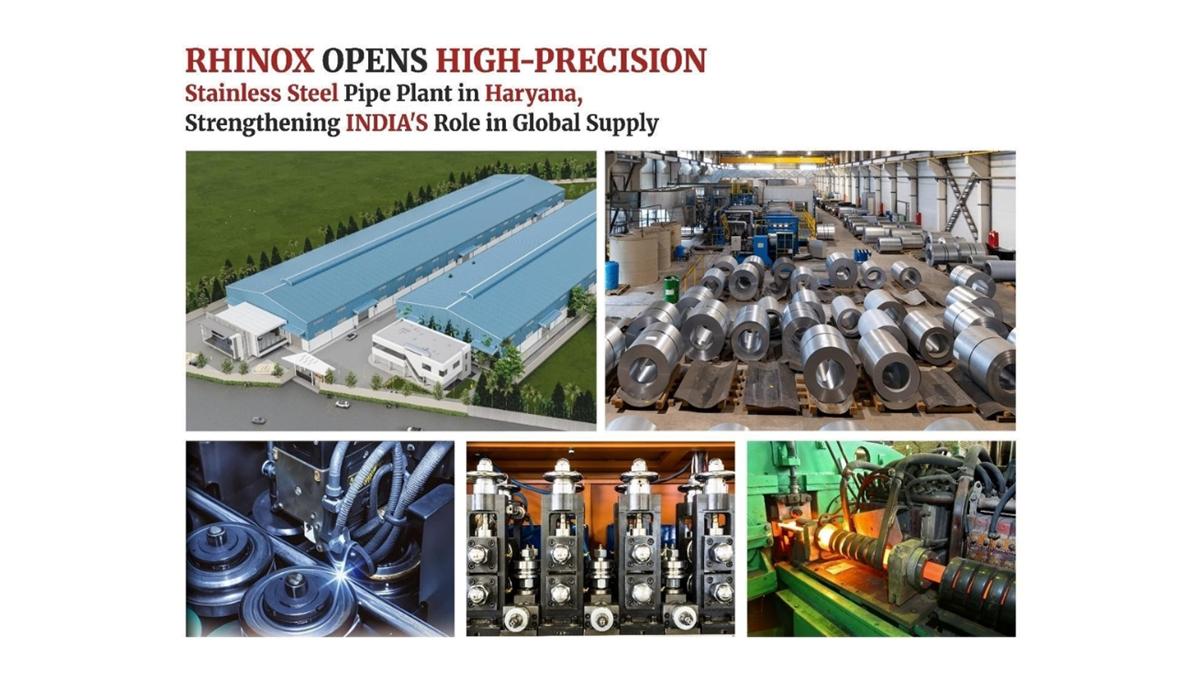 RHINOX OPENS HIGH-PRECISION
Stainless Steel Pipe Plant in Haryana, Strengthening INDIA'S Role in Global Supply